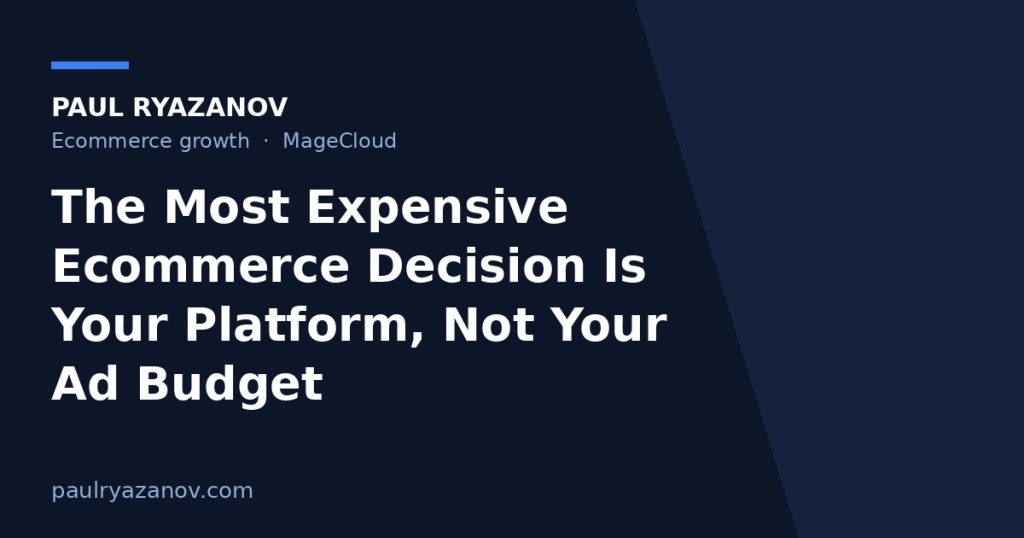 PAUL RYAZANOV

Ecommerce growth · MageCloud

The Most Expensive Ecommerce Decision Is Your Platform, Not Your Ad Budget

paulryazanov.com